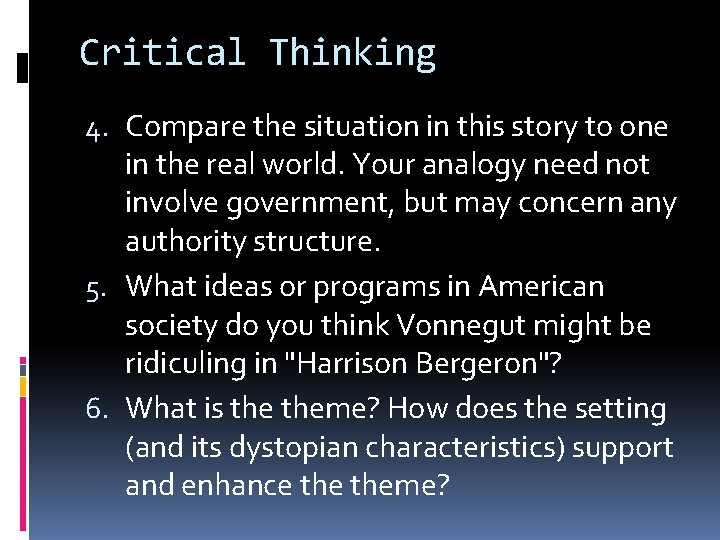 Critical Thinking

4. Compare the situation in this story to one in the real world. Your analogy need not involve government, but may concern any authority structure.

5. What ideas or programs in American society do you think Vonnegut might be ridiculing in "Harrison Bergeron"?

6. What is the theme? How does the setting (and its dystopian characteristics) support and enhance the theme?